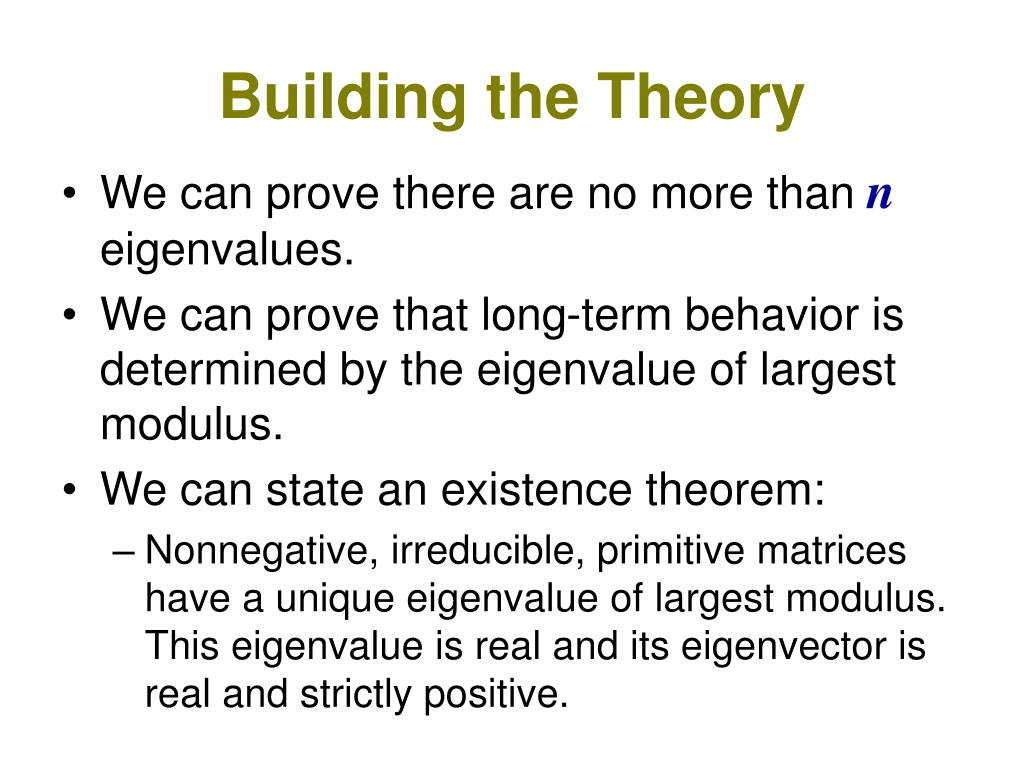 Building the Theory

• We can prove there are no more than $n$ eigenvalues.

• We can prove that long-term behavior is determined by the eigenvalue of largest modulus.

• We can state an existence theorem:

– Nonnegative, irreducible, primitive matrices have a unique eigenvalue of largest modulus. This eigenvalue is real and its eigenvector is real and strictly positive.